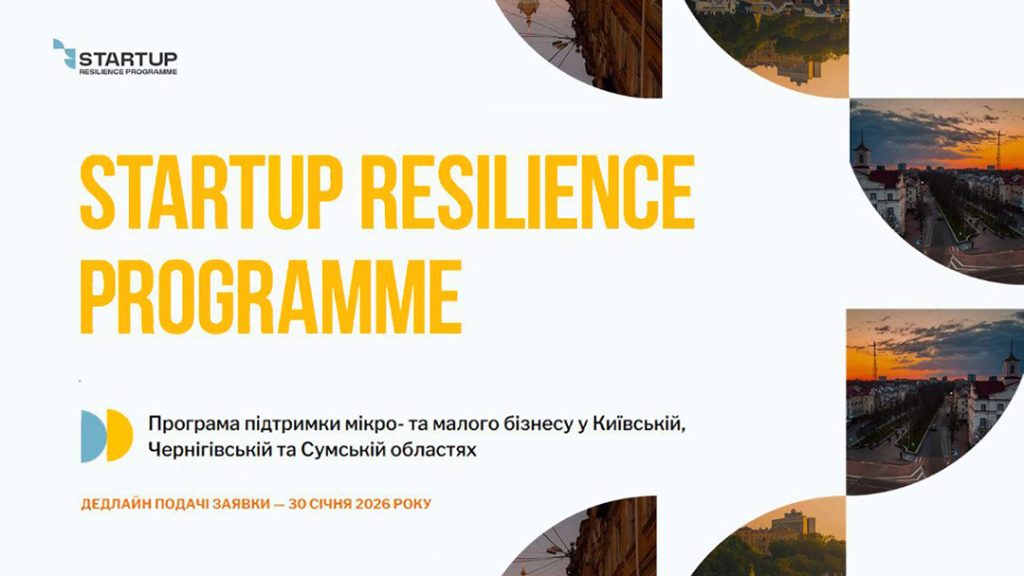 STARTUP
RESILIENCE PROGRAMME

STARTUP RESILIENCE PROGRAMME

Програма підтримки мікро- та малого бізнесу у Київській, Чернігівській та Сумській областях

ДЕДЛАЙН ПОДАЧІ ЗАЯВКИ — 30 СІЧНЯ 2026 РОКУ